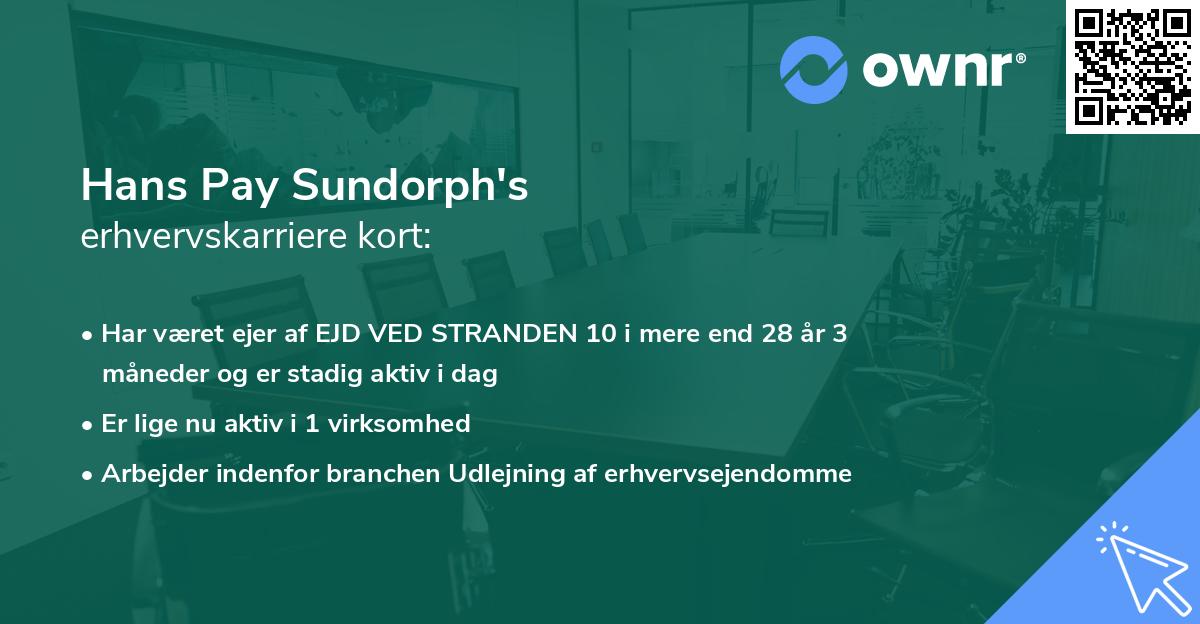 ownr®

Hans Pay Sundorph's
erhvervskarriere kort:

• Har været ejer af EJD VED STRANDEN 10 i mere end 28 år 3 måneder og er stadig aktiv i dag
• Er lige nu aktiv i 1 virksomhed
• Arbejder indenfor branchen Udlejning af erhvervsejendomme